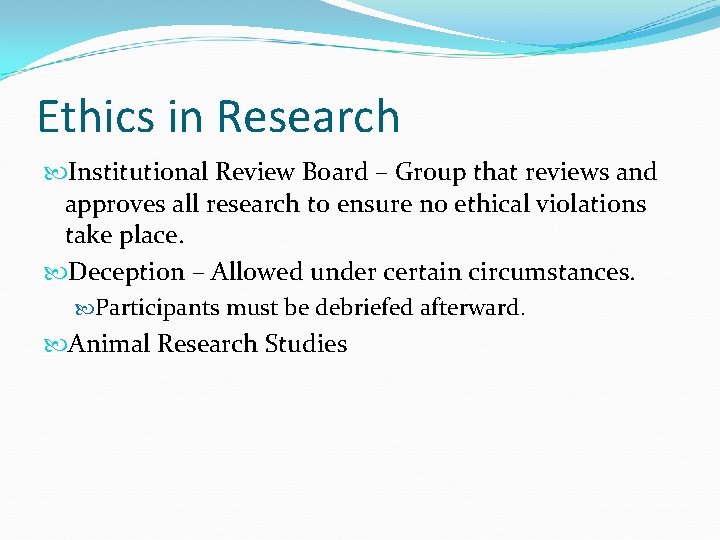 Ethics in Research

Institutional Review Board – Group that reviews and approves all research to ensure no ethical violations take place.

Deception – Allowed under certain circumstances.

Participants must be debriefed afterward.

Animal Research Studies